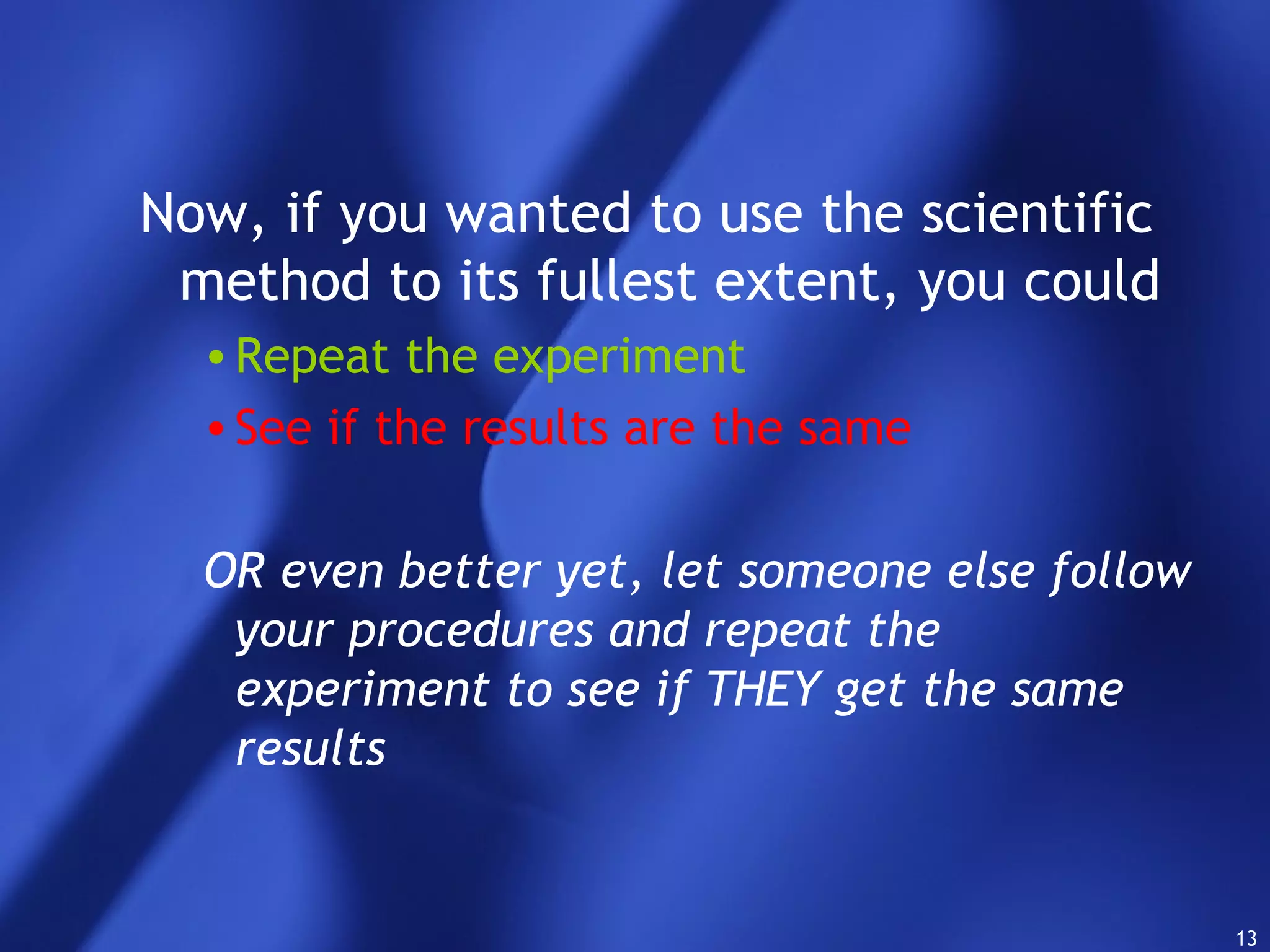 Now, if you wanted to use the scientific method to its fullest extent, you could

• Repeat the experiment
• See if the results are the same

OR even better yet, let someone else follow your procedures and repeat the experiment to see if THEY get the same results

13